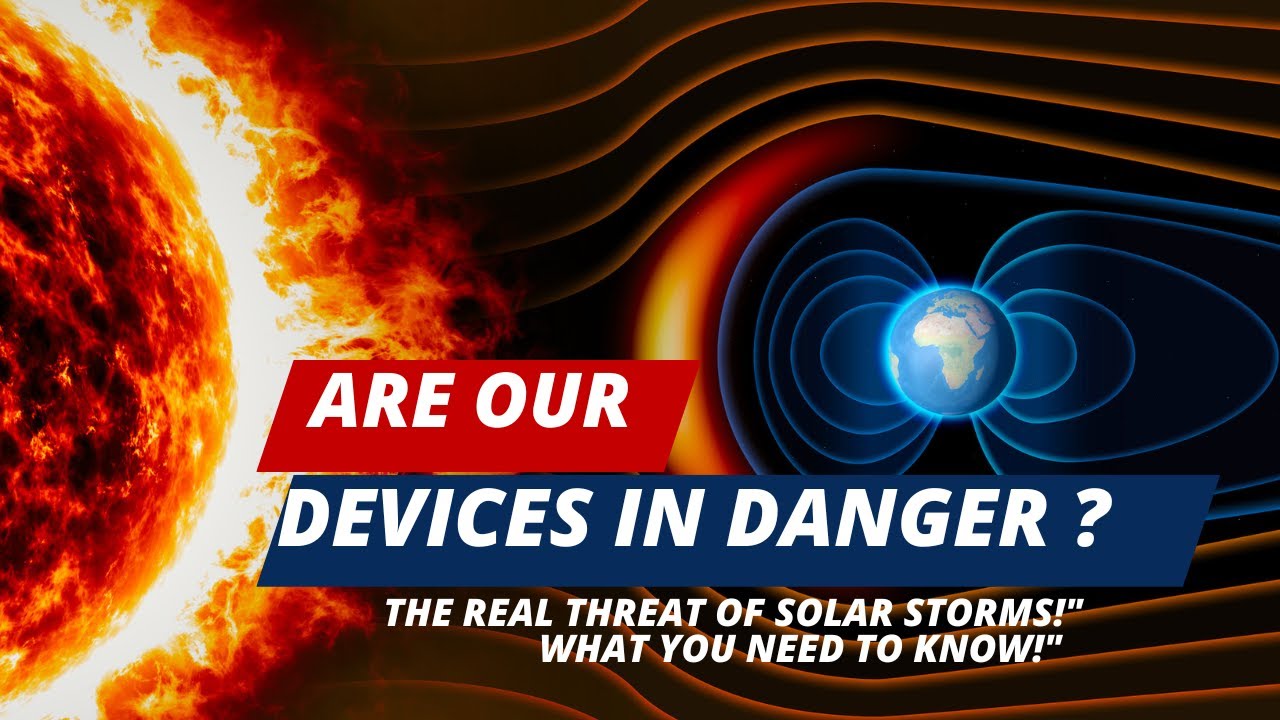 ARE OUR

DEVICES IN DANGER ?

THE REAL THREAT OF SOLAR STORMS!"
WHAT YOU NEED TO KNOW!"